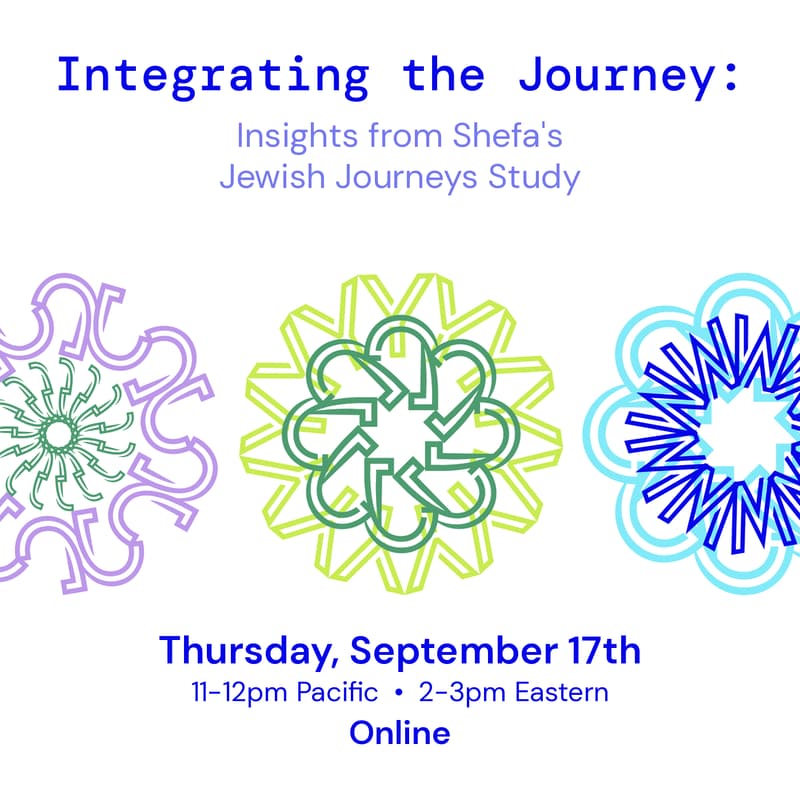 Integrating the Journey:

Insights from Shefa's Jewish Journeys Study

Thursday, September 17th

11-12pm Pacific • 2-3pm Eastern

Online